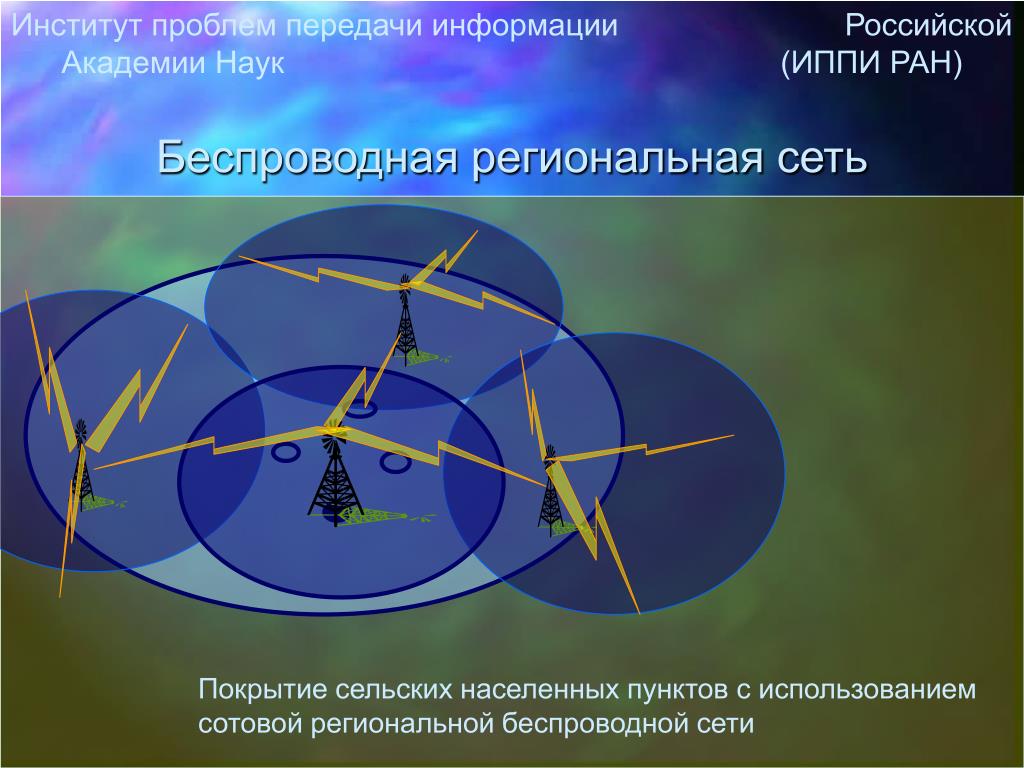 Институт проблем передачи информации Российской Академии Наук (ИППИ РАН)

Беспроводная региональная сеть

Покрытие сельских населенных пунктов с использованием сотовой региональной беспроводной сети